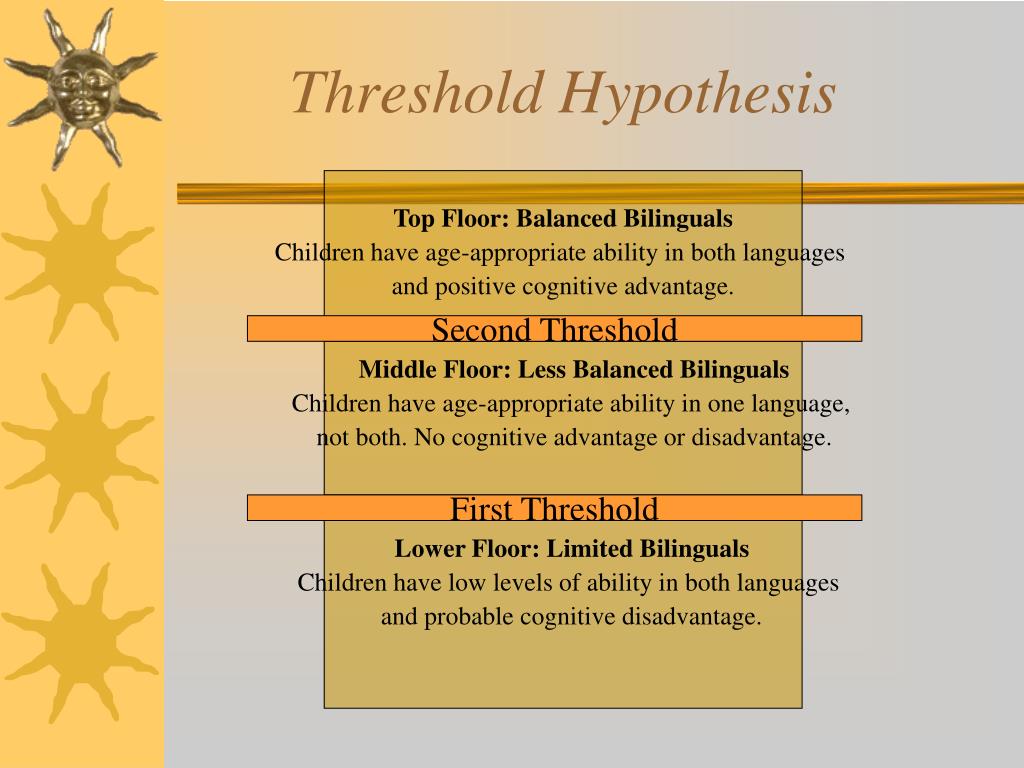 Threshold Hypothesis

Top Floor: Balanced Bilinguals
Children have age-appropriate ability in both languages and positive cognitive advantage.

Second Threshold

Middle Floor: Less Balanced Bilinguals
Children have age-appropriate ability in one language, not both. No cognitive advantage or disadvantage.

First Threshold

Lower Floor: Limited Bilinguals
Children have low levels of ability in both languages and probable cognitive disadvantage.